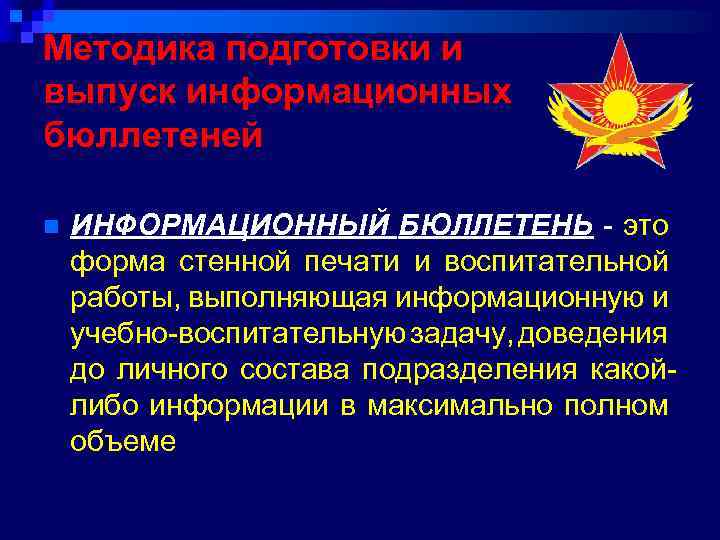 Методика подготовки и выпуск информационных бюллетеней

ИНФОРМАЦИОННЫЙ БЮЛЛЕТЕНЬ - это форма стенной печати и воспитательной работы, выполняющая информационную и учебно-воспитательную задачу, доведения до личного состава подразделения какой-либо информации в максимально полном объеме